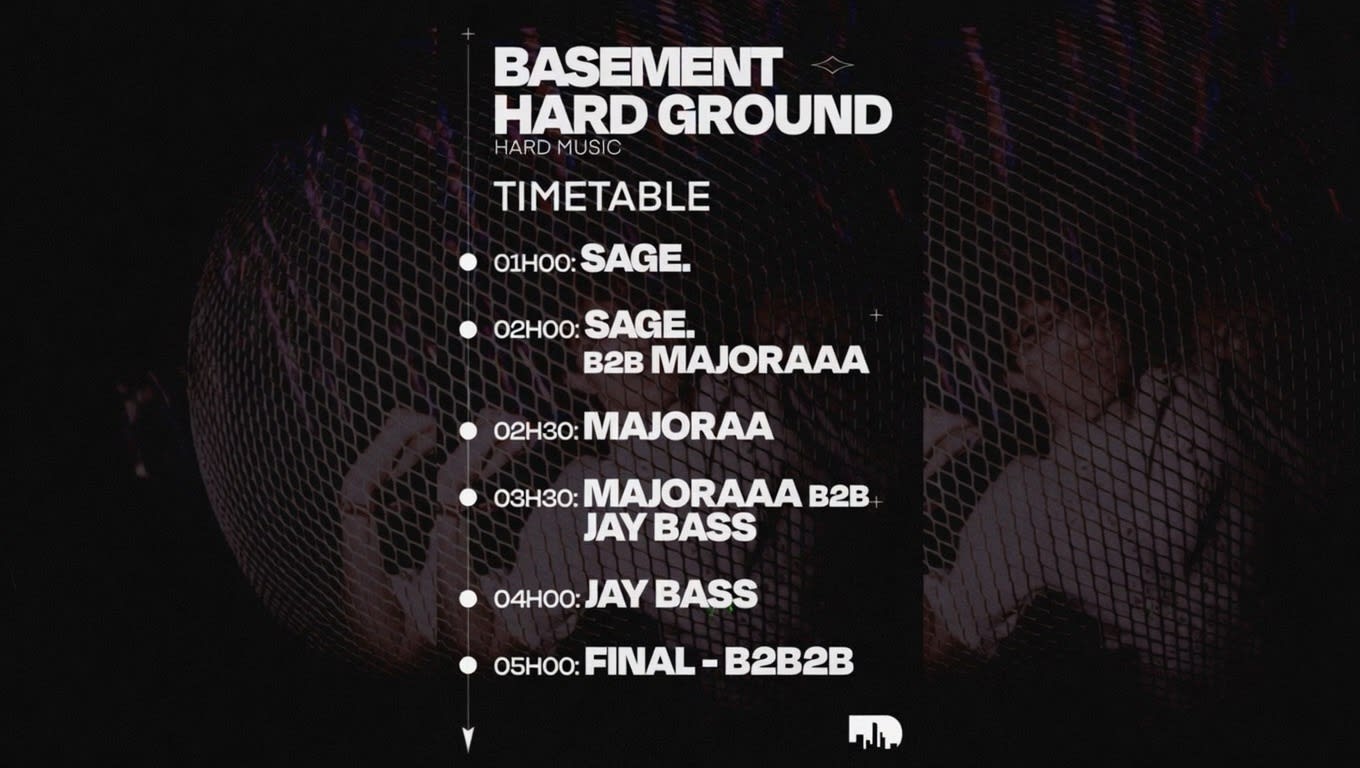 BASEMENT
HARD GROUND
HARD MUSIC

TIMETABLE

01H00: SAGE.

02H00: SAGE. B2B MAJORAAA

02H30: MAJORAA

03H30: MAJORAAA B2B JAY BASS

04H00: JAY BASS

05H00: FINAL - B2B2B